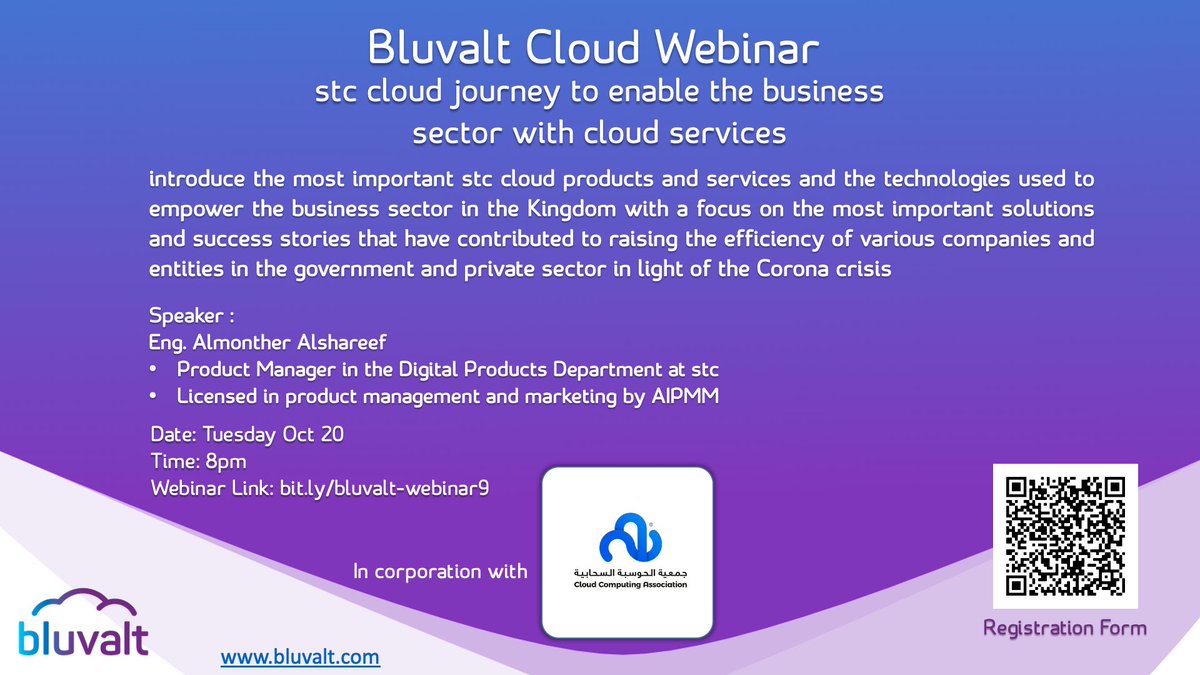 Bluvalt Cloud Webinar
stc cloud journey to enable the business sector with cloud services

introduce the most important stc cloud products and services and the technologies used to empower the business sector in the Kingdom with a focus on the most important solutions and success stories that have contributed to raising the efficiency of various companies and entities in the government and private sector in light of the Corona crisis

Speaker :
Eng. Almonther Alshareef
• Product Manager in the Digital Products Department at stc
• Licensed in product management and marketing by AIPMM

Date: Tuesday Oct 20
Time: 8pm
Webinar Link: bit.ly/bluvalt-webinar9

In corporation with

جمعية الحوسبة السحابية
Cloud Computing Association

Registration Form

bluvalt

www.bluvalt.com